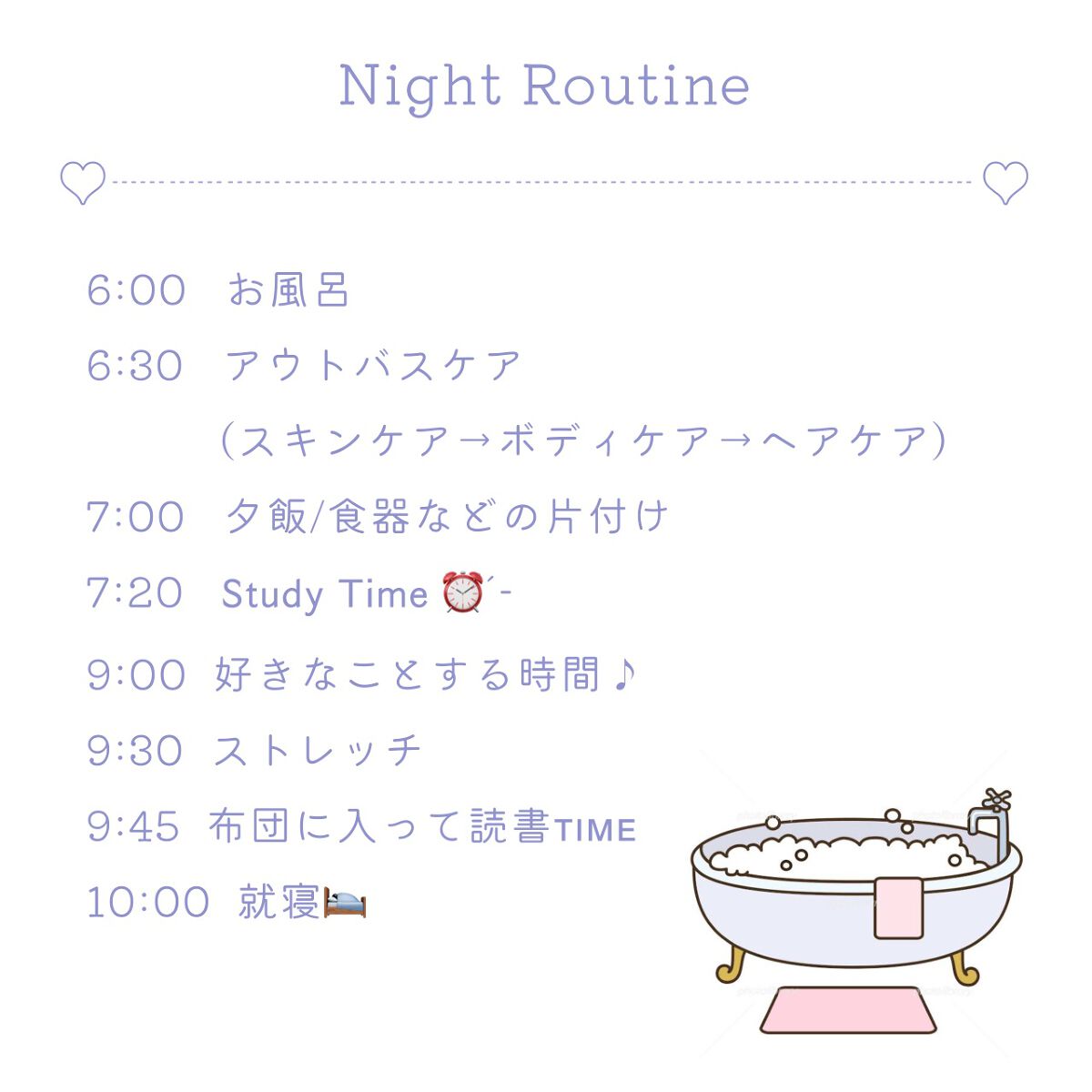 Night Routine

♡ ♡

6:00 お風呂

6:30 アウトバスケア
(スキンケア→ボディケア→ヘアケア)

7:00 夕飯/食器などの片付け

7:20 Study Time ⏰´-

9:00 好きなことする時間♪

9:30 ストレッチ

9:45 布団に入って読書TIME

10:00 就寝🛌